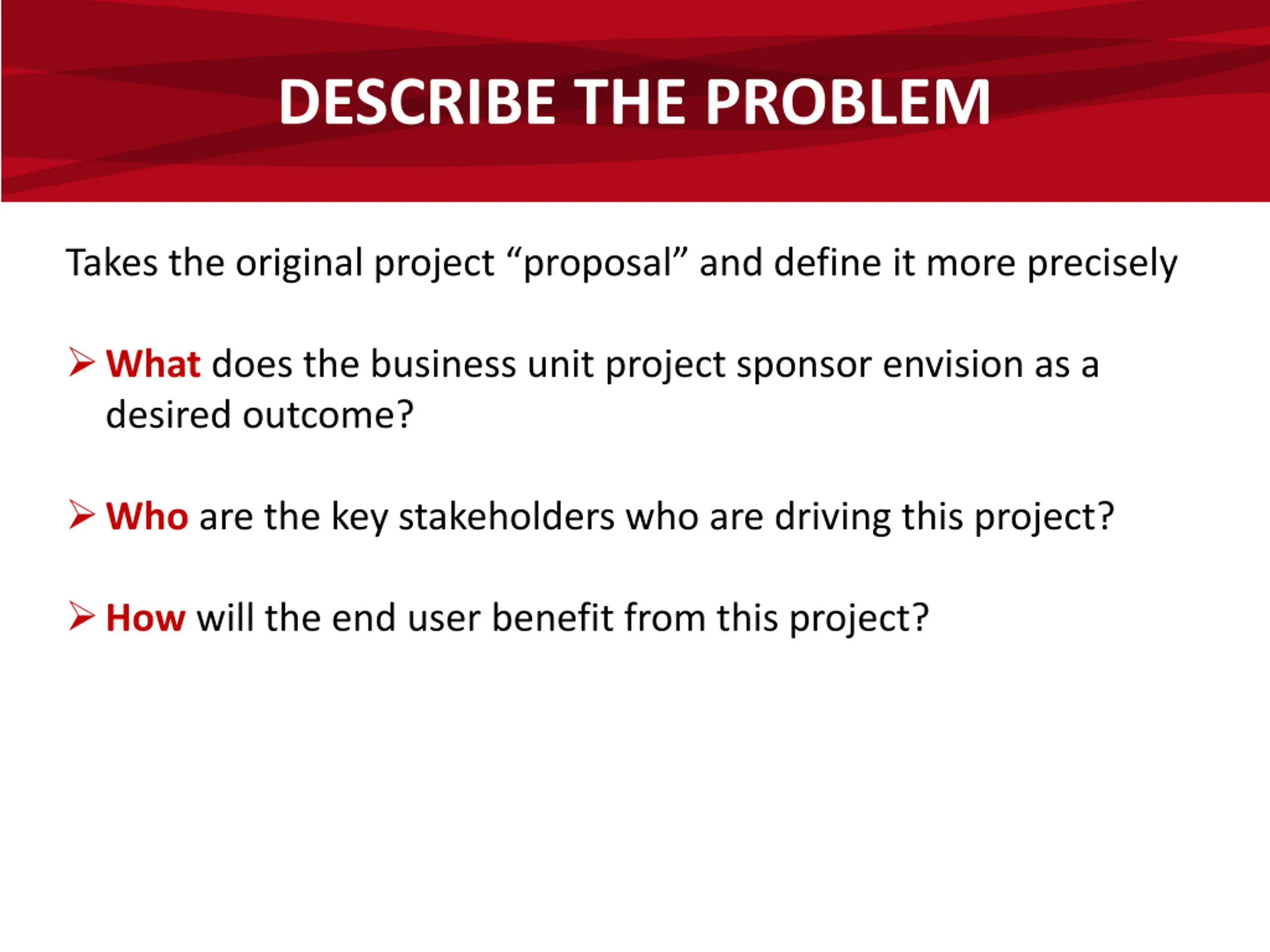 DESCRIBE THE PROBLEM

Takes the original project “proposal” and define it more precisely

➢ What does the business unit project sponsor envision as a desired outcome?

➢ Who are the key stakeholders who are driving this project?

➢ How will the end user benefit from this project?